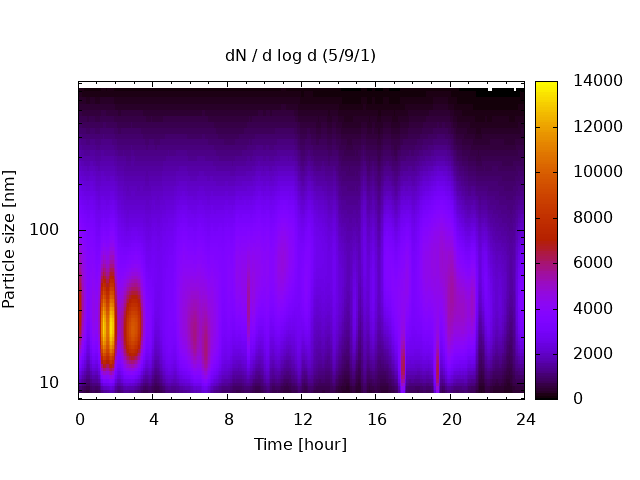 dN / d log d (5/9/1)

Particle size [nm]

100

10

0
4
8
12
16
20
24

Time [hour]

14000
12000
10000
8000
6000
4000
2000
0